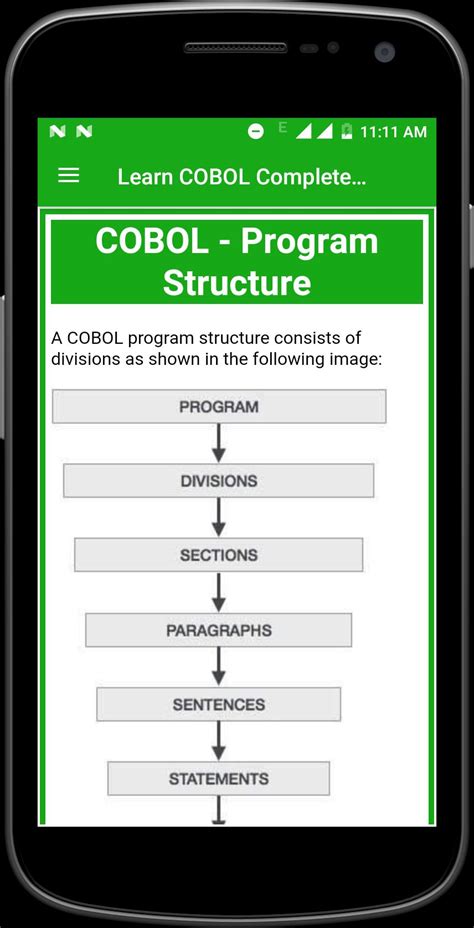 N N E 11:11 AM

Learn COBOL Complete...

COBOL - Program Structure

A COBOL program structure consists of divisions as shown in the following image:

PROGRAM

DIVISIONS

SECTIONS

PARAGRAPHS

SENTENCES

STATEMENTS